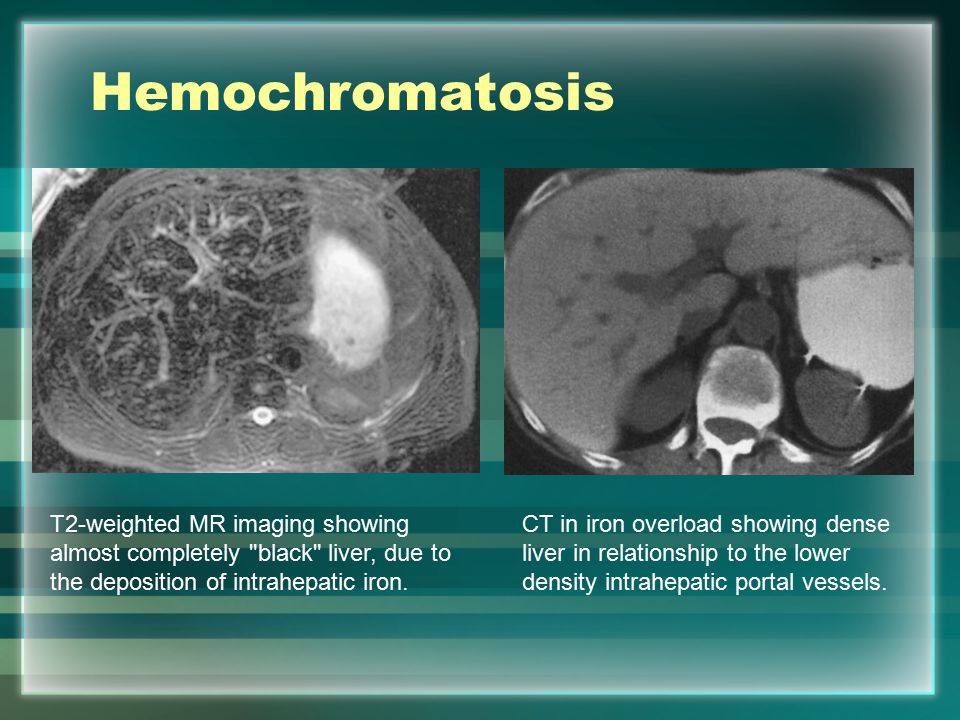 Hemochromatosis

T2-weighted MR imaging showing almost completely "black" liver, due to the deposition of intrahepatic iron.

CT in iron overload showing dense liver in relationship to the lower density intrahepatic portal vessels.